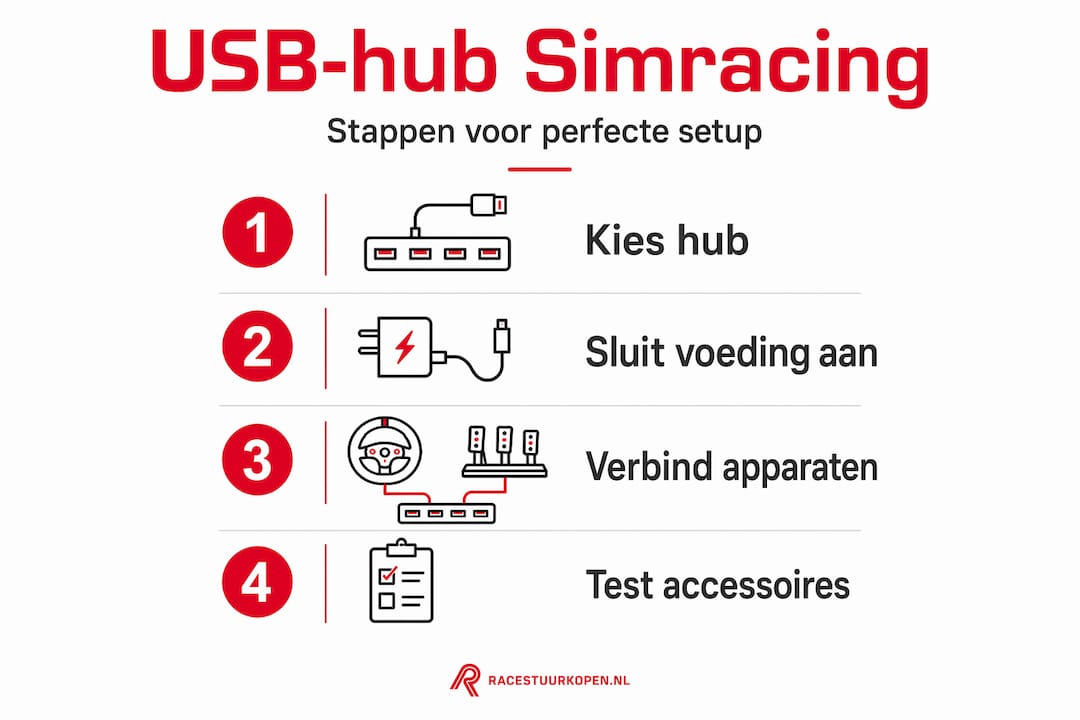 USB-hub Simracing

Stappen voor perfecte setup

1 Kies hub

2 Sluit voeding aan

3 Verbind apparaten

4 Test accessoires

RACESTUURKOPEN.NL